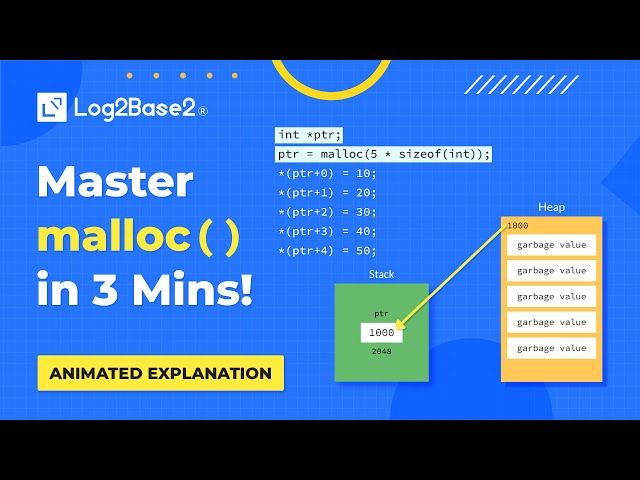 Log2Base2®

Master malloc( ) in 3 Mins!

ANIMATED EXPLANATION

int *ptr;
ptr = malloc(5 * sizeof(int));
*(ptr+0) = 10;
*(ptr+1) = 20;
*(ptr+2) = 30;
*(ptr+3) = 40;
*(ptr+4) = 50;

Stack
ptr
1000
2048

Heap
1000
garbage value
garbage value
garbage value
garbage value
garbage value